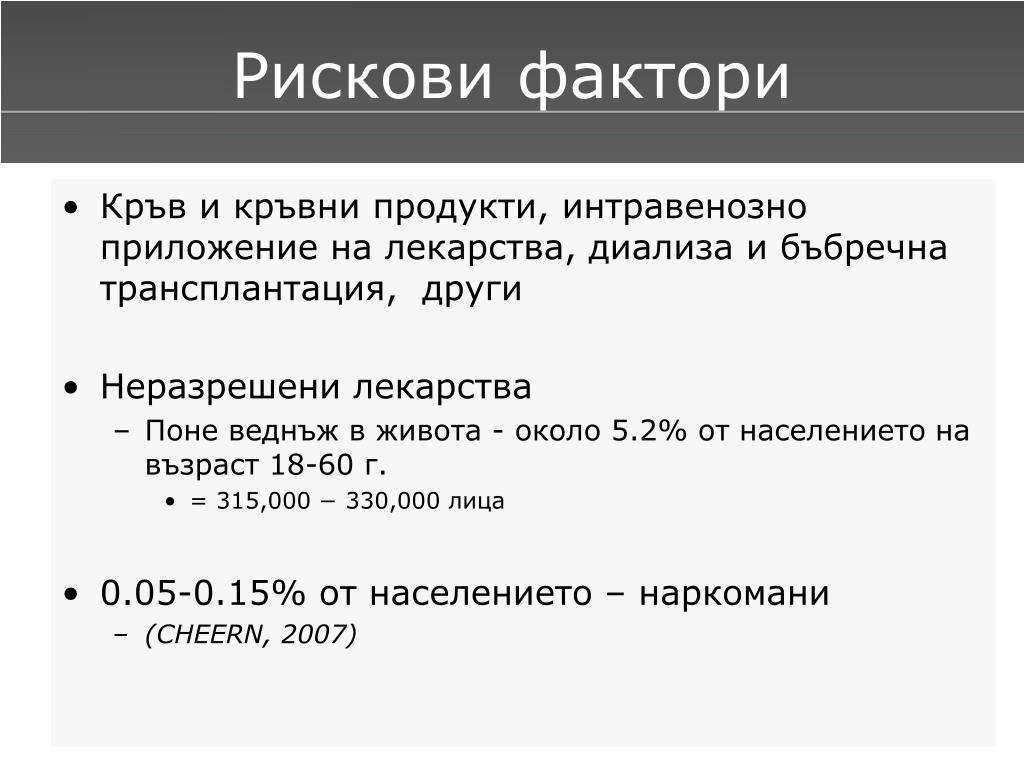 Рискови фактори

• Кръв и кръвни продукти, интравенозно приложение на лекарства, диализа и бъбречна трансплантация, други

• Неразрешени лекарства
– Поне веднъж в живота - около 5.2% от населението на възраст 18-60 г.
• = 315,000 – 330,000 лица

• 0.05-0.15% от населението – наркомани
– (CHEERN, 2007)